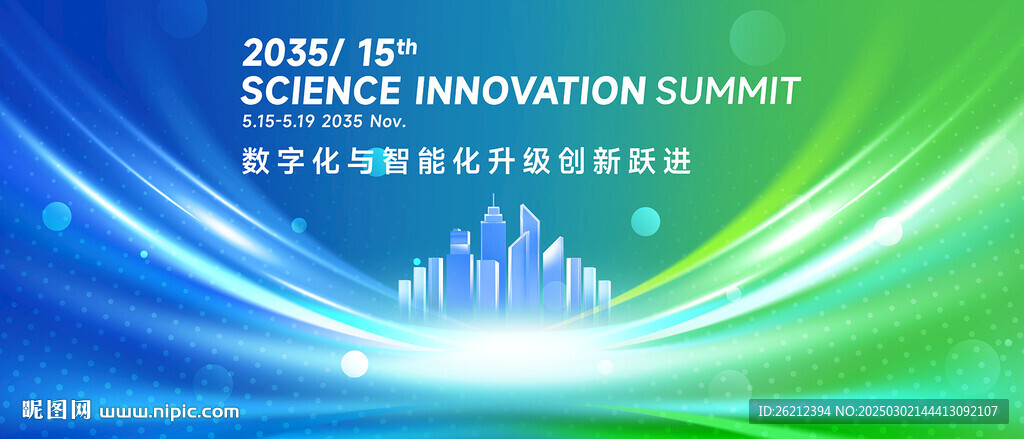 2035/ 15$^{th}$
SCIENCE INNOVATION SUMMIT
5.15-5.19 2035 Nov.
数字化与智能化升级创新跃进

昵图网 www.nipic.com
ID:26212394 NO:20250302144413092107